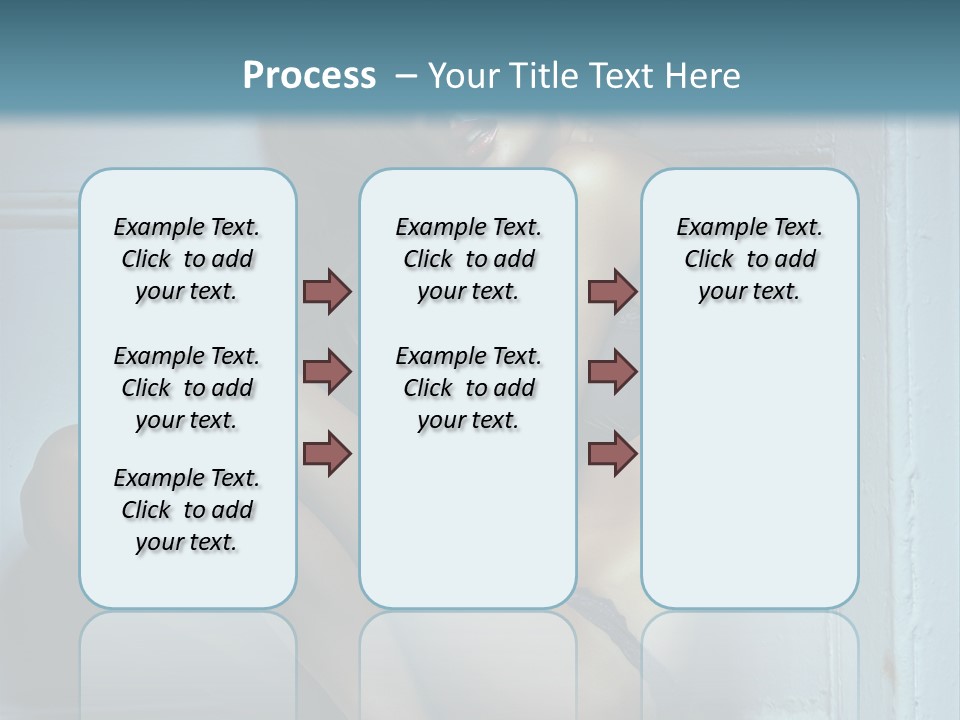 Process – Your Title Text Here

Example Text. Click to add your text.

Example Text. Click to add your text.

Example Text. Click to add your text.

Example Text. Click to add your text.

Example Text. Click to add your text.

Example Text. Click to add your text.